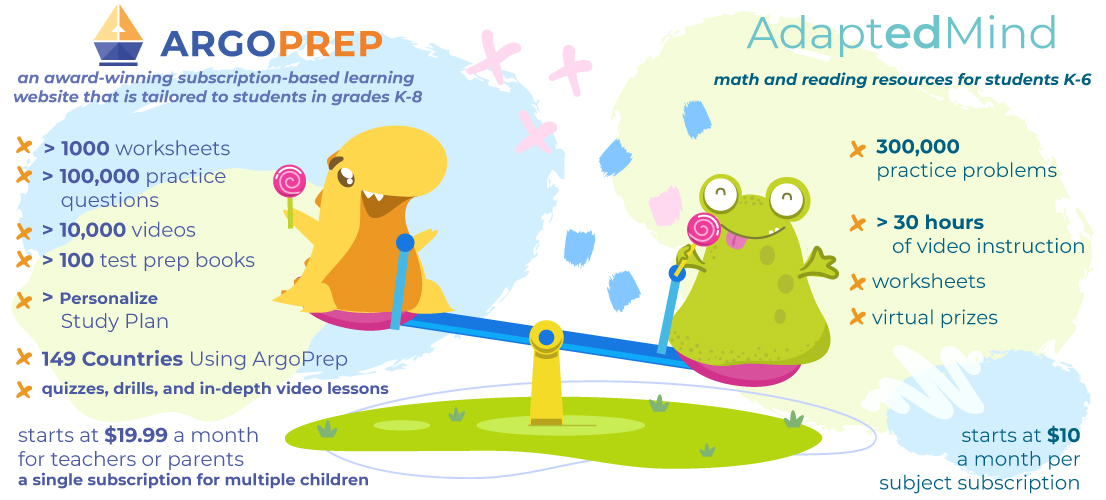 ARGOPREP

an award-winning subscription-based learning website that is tailored to students in grades K-8

> 1000 worksheets

> 100,000 practice questions

> 10,000 videos

> 100 test prep books

> Personalize Study Plan

149 Countries Using ArgoPrep

quizzes, drills, and in-depth video lessons

starts at $19.99 a month for teachers or parents

a single subscription for multiple children

AdaptedMind

math and reading resources for students K-6

300,000 practice problems

> 30 hours of video instruction

worksheets

virtual prizes

starts at $10 a month per subject subscription